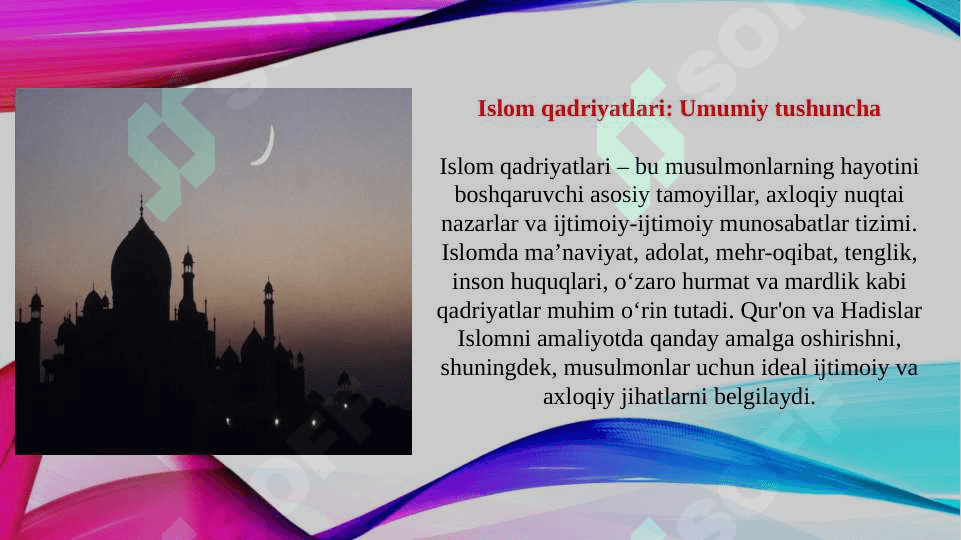 Islom qadriyatlari: Umumiy tushuncha

Islom qadriyatlari – bu musulmonlarning hayotini boshqaruvchi asosiy tamoyillar, axloqiy nuqtai nazarlar va ijtimoiy-ijtimoiy munosabatlar tizimi. Islomda ma’naviyat, adolat, mehr-oqibat, tenglik, inson huquqlari, o‘zaro hurmat va mardlik kabi qadriyatlar muhim o‘rin tutadi. Qur'on va Hadislar Islomni amaliyotda qanday amalga oshirishni, shuningdek, musulmonlar uchun ideal ijtimoiy va axloqiy jihatlarni belgilaydi.